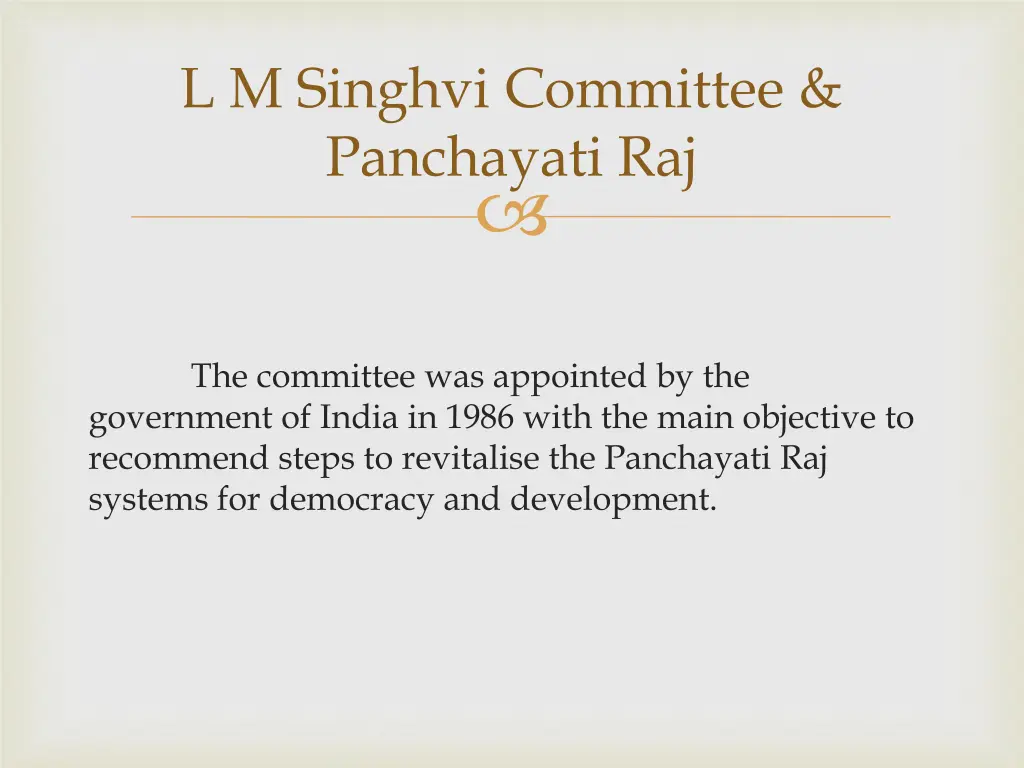 L M Singhvi Committee & Panchayati Raj

The committee was appointed by the government of India in 1986 with the main objective to recommend steps to revitalise the Panchayati Raj systems for democracy and development.